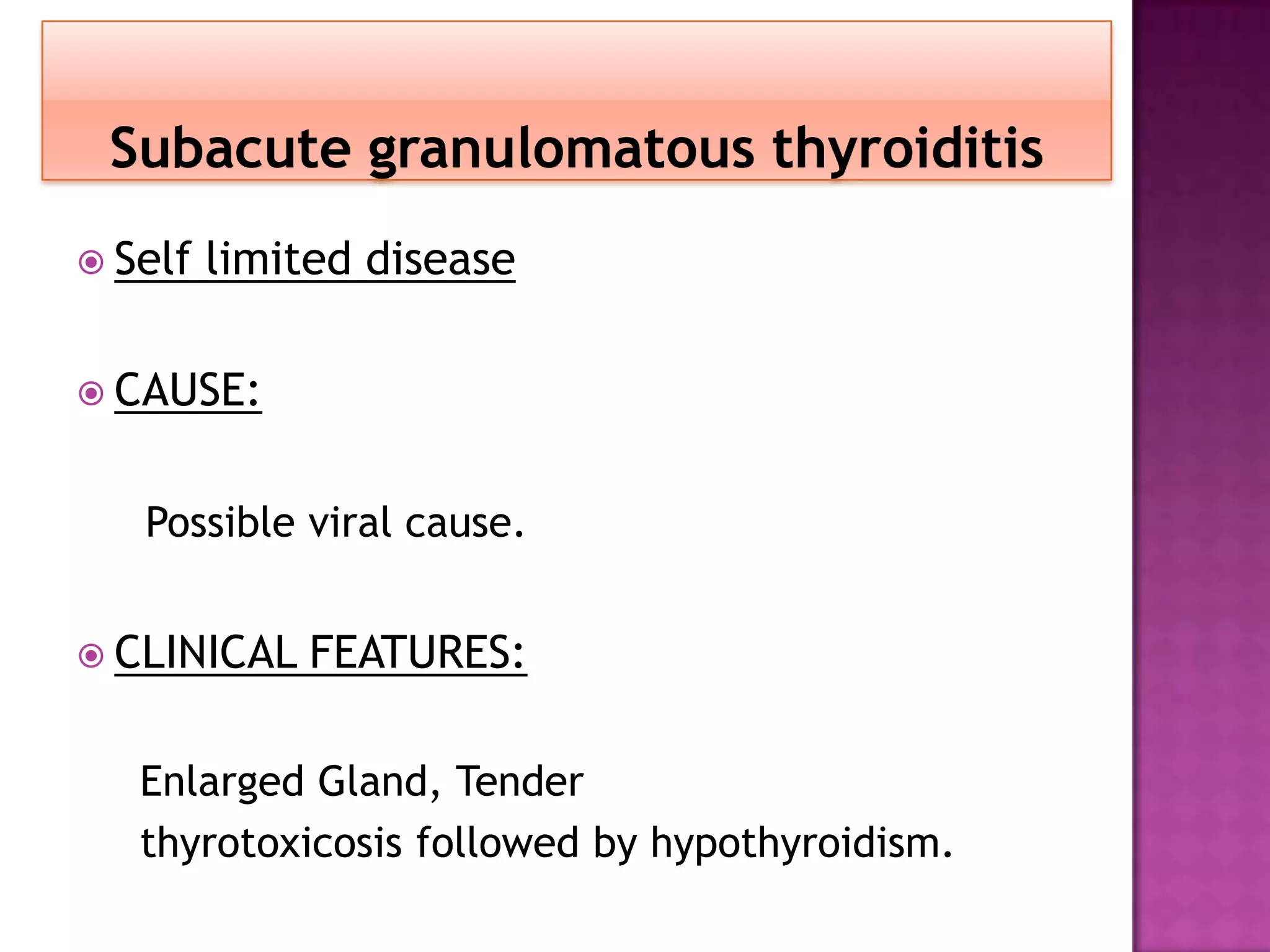 Subacute granulomatous thyroiditis

Self limited disease

CAUSE:

Possible viral cause.

CLINICAL FEATURES:

Enlarged Gland, Tender
thyrotoxicosis followed by hypothyroidism.